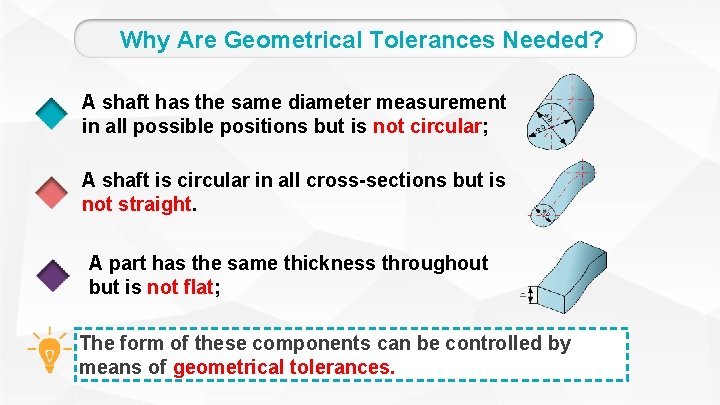 Why Are Geometrical Tolerances Needed?

A shaft has the same diameter measurement in all possible positions but is not circular;

A shaft is circular in all cross-sections but is not straight.

A part has the same thickness throughout but is not flat;

The form of these components can be controlled by means of geometrical tolerances.